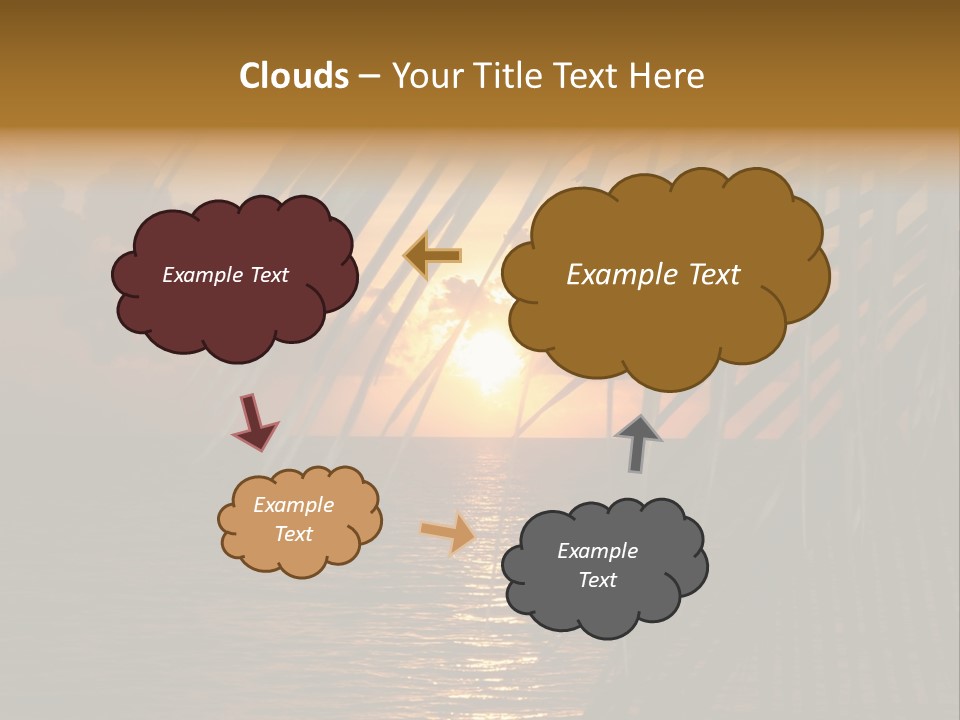 Clouds – Your Title Text Here

Example Text

Example Text

Example Text

Example Text